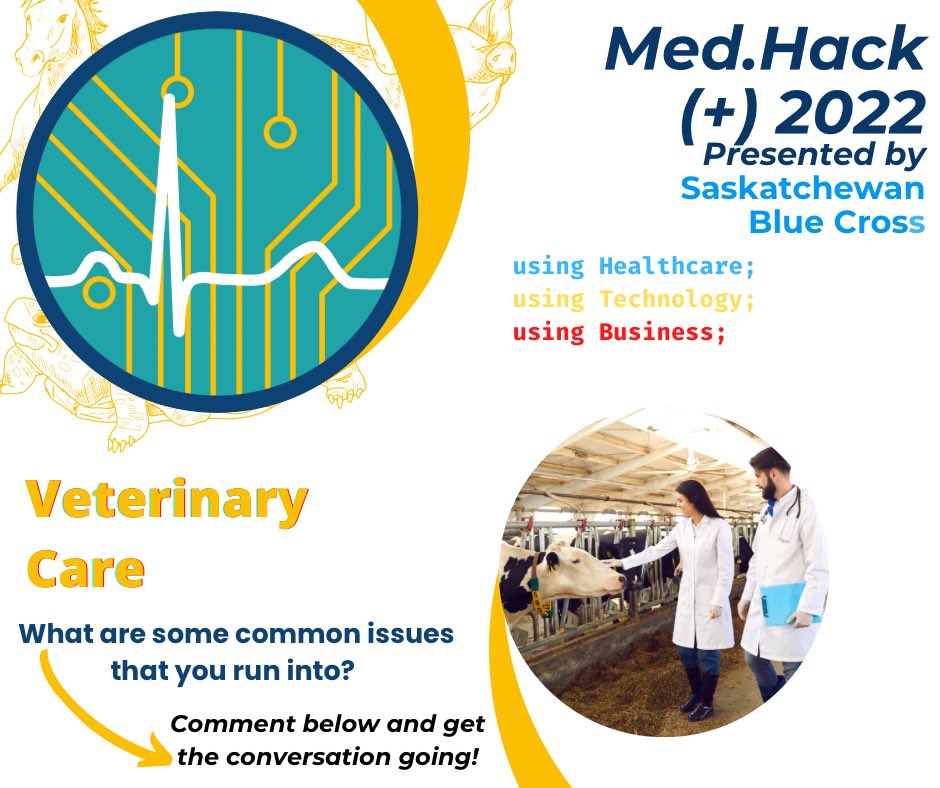 Med.Hack (+) 2022
Presented by
Saskatchewan Blue Cross

using Healthcare;
using Technology;
using Business;

Veterinary Care

What are some common issues that you run into?

Comment below and get the conversation going!